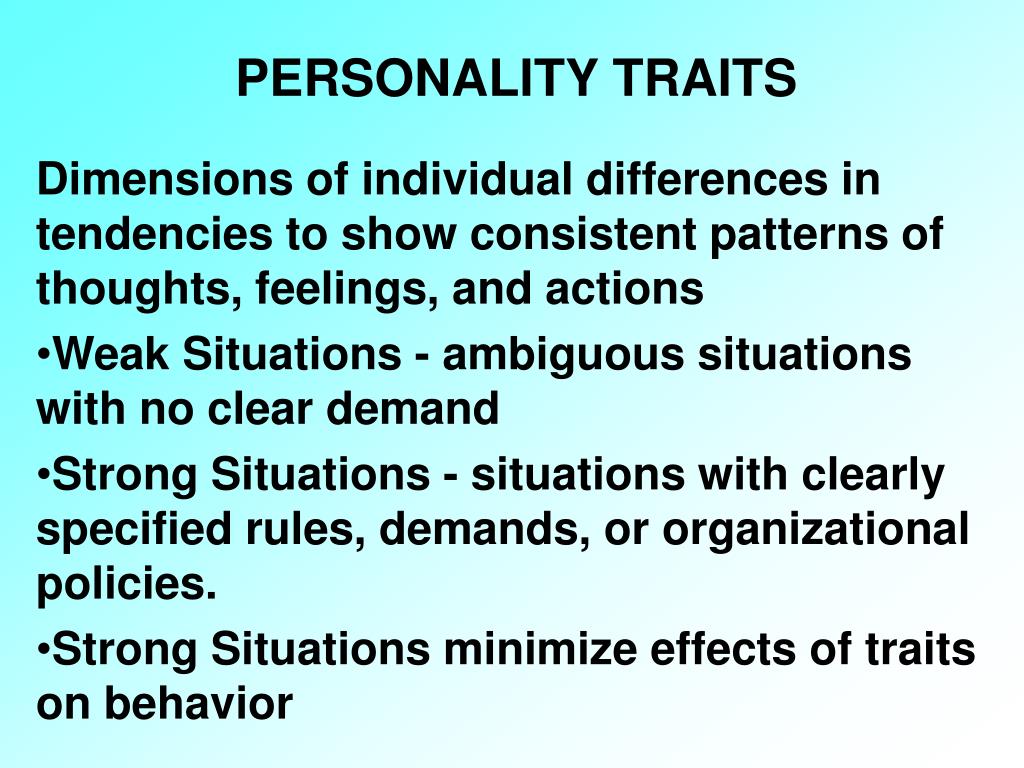 PERSONALITY TRAITS

Dimensions of individual differences in tendencies to show consistent patterns of thoughts, feelings, and actions

•Weak Situations - ambiguous situations with no clear demand

•Strong Situations - situations with clearly specified rules, demands, or organizational policies.

•Strong Situations minimize effects of traits on behavior